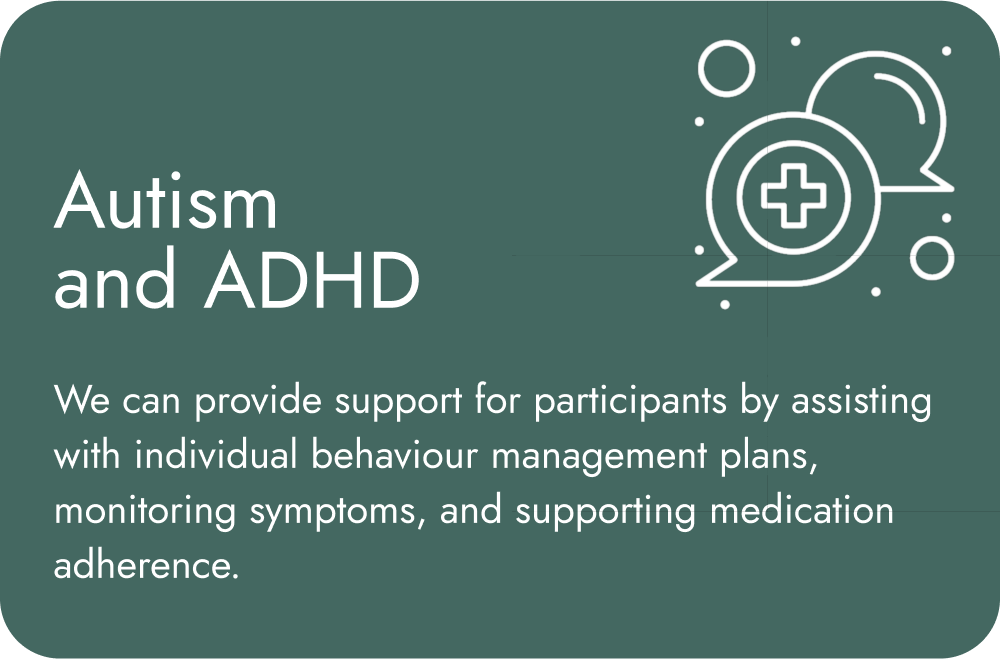 Autism
and ADHD

We can provide support for participants by assisting with individual behaviour management plans, monitoring symptoms, and supporting medication adherence.